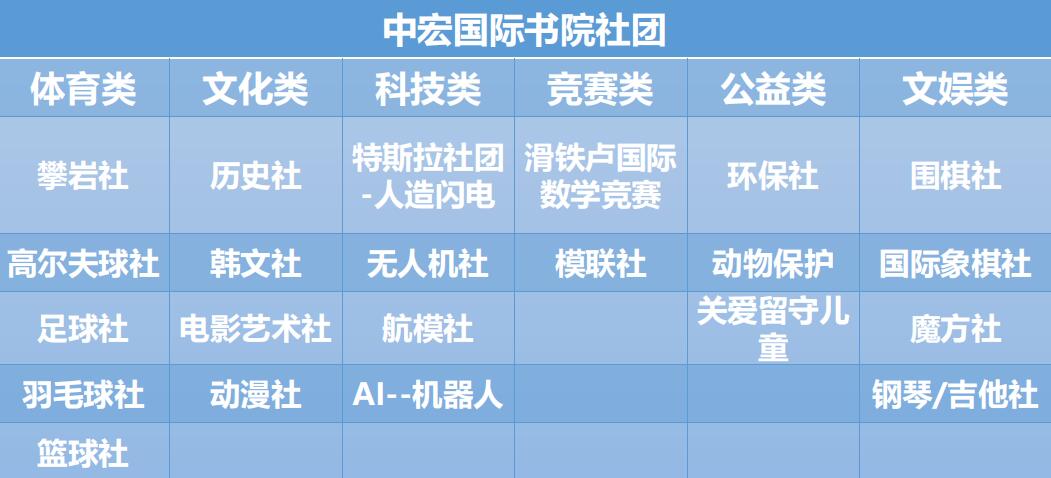 中宏国际书院社团

| 体育类 | 文化类 | 科技类 | 竞赛类 | 公益类 | 文娱类 |
|---|---|---|---|---|---|
| 攀岩社 | 历史社 | 特斯拉社团-人造闪电 | 滑铁卢国际数学竞赛 | 环保社 | 围棋社 |
| 高尔夫球社 | 韩文社 | 无人机社 | 模联社 | 动物保护 | 国际象棋社 |
| 足球社 | 电影艺术社 | 航模社 | | 关爱留守儿童 | 魔方社 |
| 羽毛球社 | 动漫社 | AI--机器人 | | | 钢琴/吉他社 |
| 篮球社 | | | | | |